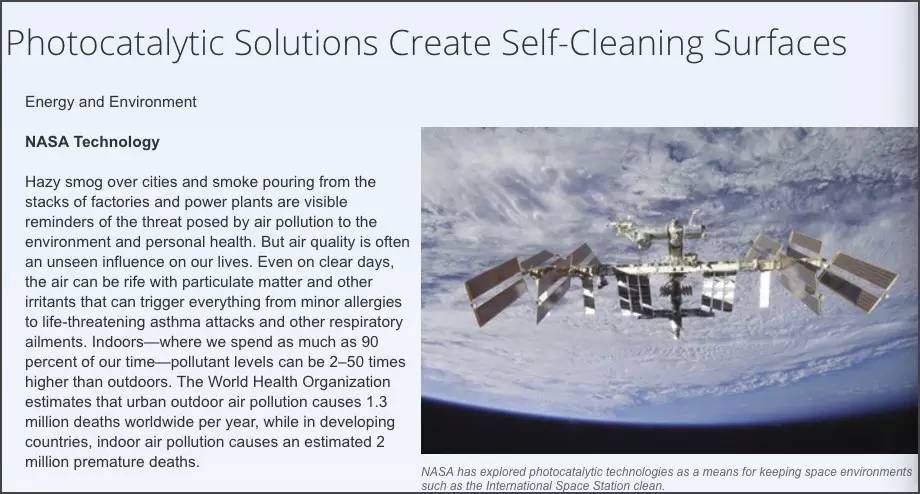 Photocatalytic Solutions Create Self-Cleaning Surfaces

Energy and Environment

NASA Technology

Hazy smog over cities and smoke pouring from the stacks of factories and power plants are visible reminders of the threat posed by air pollution to the environment and personal health. But air quality is often an unseen influence on our lives. Even on clear days, the air can be rife with particulate matter and other irritants that can trigger everything from minor allergies to life-threatening asthma attacks and other respiratory ailments. Indoors—where we spend as much as 90 percent of our time—pollutant levels can be 2–50 times higher than outdoors. The World Health Organization estimates that urban outdoor air pollution causes 1.3 million deaths worldwide per year, while in developing countries, indoor air pollution causes an estimated 2 million premature deaths.

NASA has explored photocatalytic technologies as a means for keeping space environments such as the International Space Station clean.